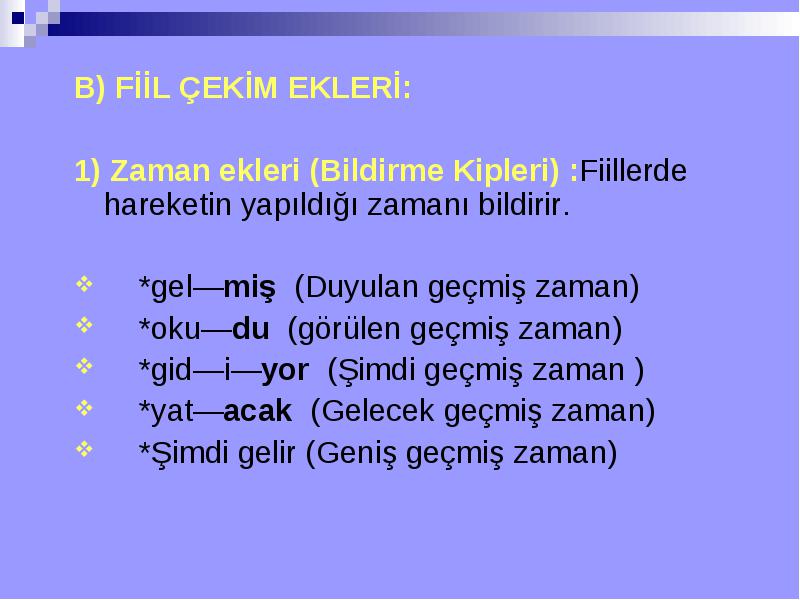 B) FİİL ÇEKİM EKLERİ:

1) Zaman ekleri (Bildirme Kipleri) :Fiillerde hareketin yapıldığı zamanı bildirir.

❖ *gel—miş (Duyulan geçmiş zaman)
❖ *oku—du (görülen geçmiş zaman)
❖ *gid—i—yor (Şimdi geçmiş zaman )
❖ *yat—acak (Gelecek geçmiş zaman)
❖ *Şimdi gelir (Geniş geçmiş zaman)